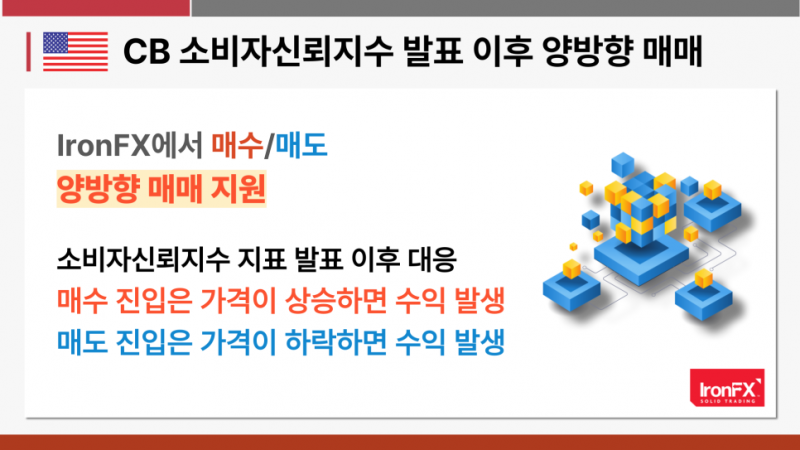 CB 소비자신뢰지수 발표 이후 양방향 매매

IronFX에서 매수/매도
양방향 매매 지원

소비자신뢰지수 지표 발표 이후 대응
매수 진입은 가격이 상승하면 수익 발생
매도 진입은 가격이 하락하면 수익 발생

IronFX
SOLID TRADING